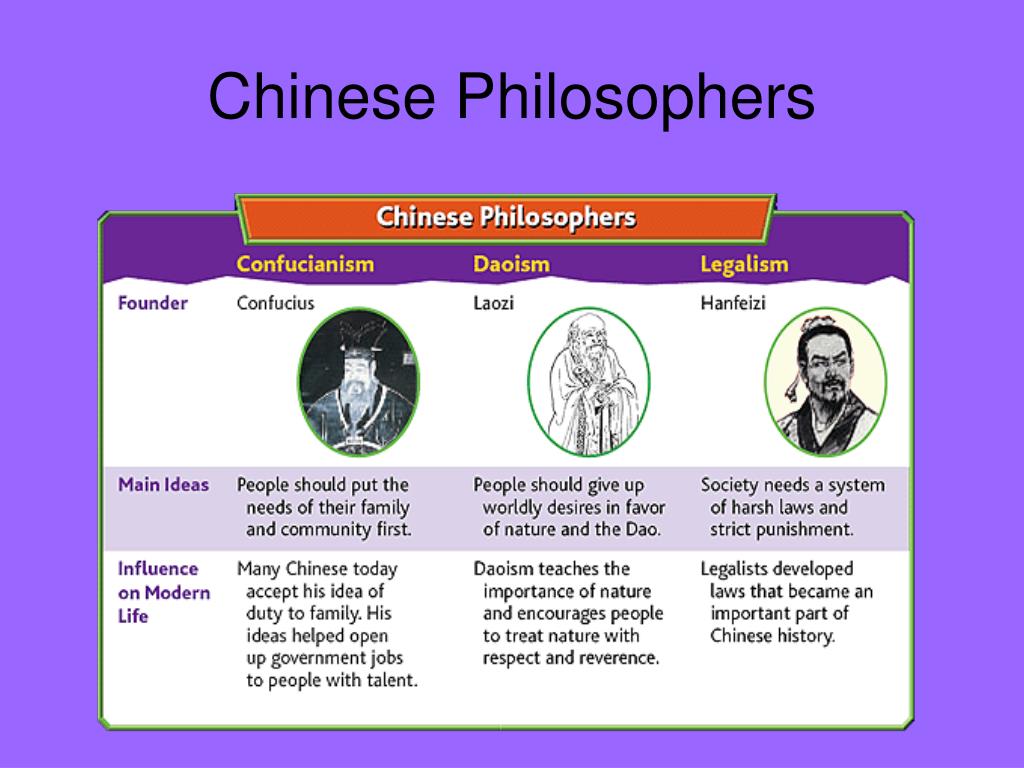 Chinese Philosophers

Chinese Philosophers

| | Confucianism | Daoism | Legalism |
|---|---|---|---|
| Founder | Confucius | Laozi | Hanfeizi |
| Main Ideas | People should put the needs of their family and community first. | People should give up worldly desires in favor of nature and the Dao. | Society needs a system of harsh laws and strict punishment. |
| Influence on Modern Life | Many Chinese today accept his idea of duty to family. His ideas helped open up government jobs to people with talent. | Daoism teaches the importance of nature and encourages people to treat nature with respect and reverence. | Legalists developed laws that became an important part of Chinese history. |